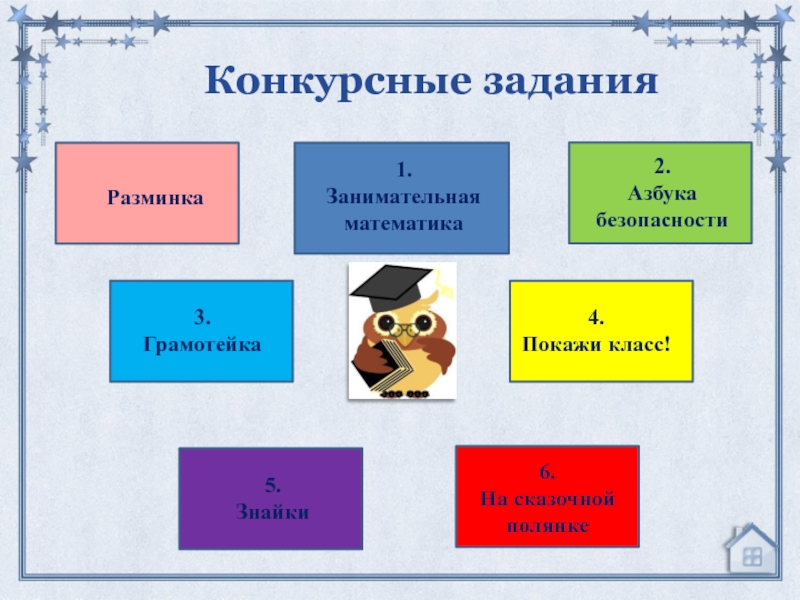 Конкурсные задания

Разминка

1.
Занимательная математика

2.
Азбука безопасности

3.
Грамотейка

4.
Покажи класс!

5.
Знайки

6.
На сказочной полянке